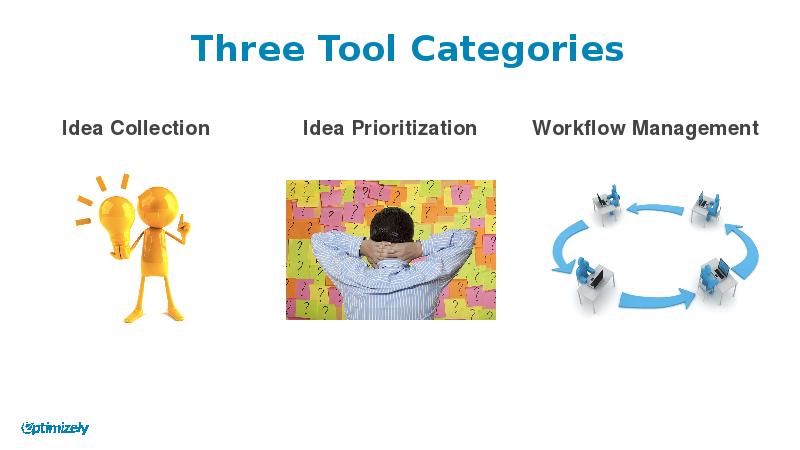 Three Tool Categories

Idea Collection

Idea Prioritization

Workflow Management

Optimizely